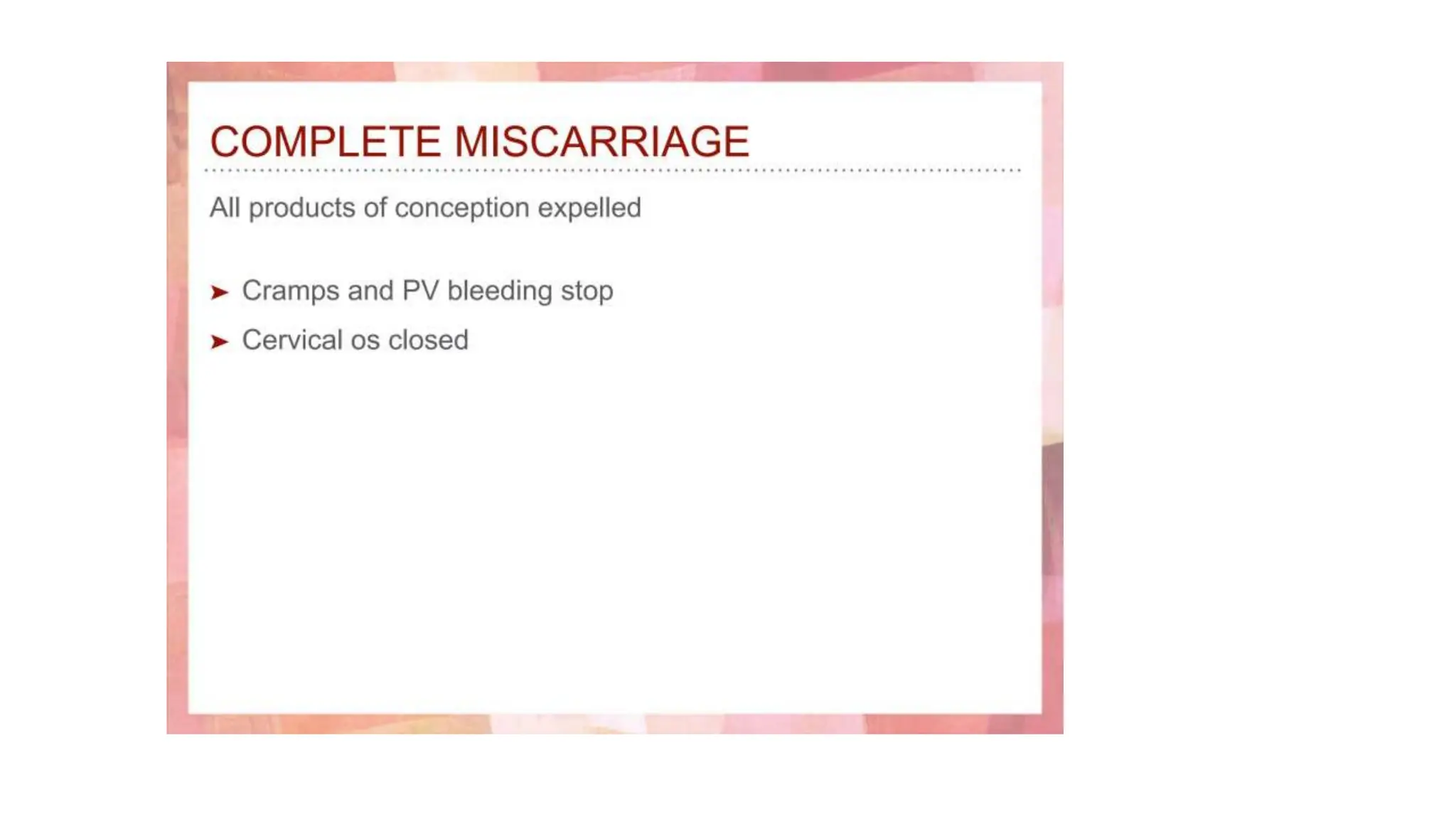 COMPLETE MISCARRIAGE

All products of conception expelled

➤ Cramps and PV bleeding stop
➤ Cervical os closed